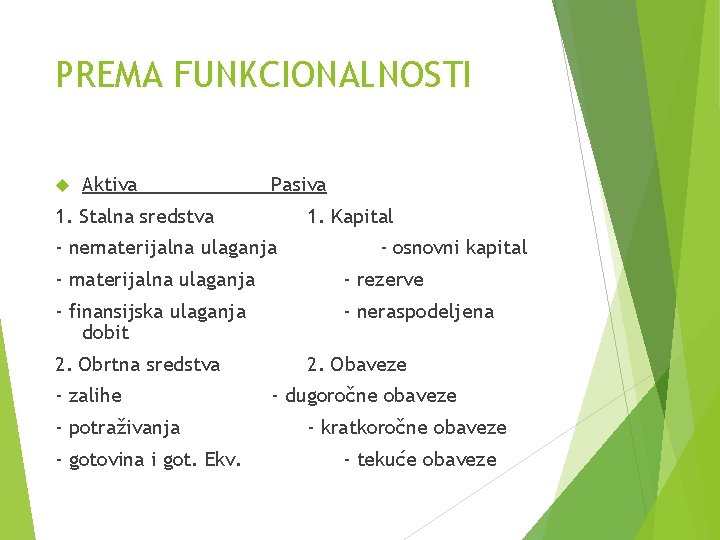 PREMA FUNKCIONALNOSTI

Aktiva Pasiva

1. Stalna sredstva 1. Kapital

- nematerijalna ulaganja - osnovni kapital

- materijalna ulaganja - rezerve

- finansijska ulaganja - neraspodeljena dobit

2. Obrtna sredstva 2. Obaveze

- zalihe - dugoročne obaveze

- potraživanja - kratkoročne obaveze

- gotovina i got. Ekv. - tekuće obaveze